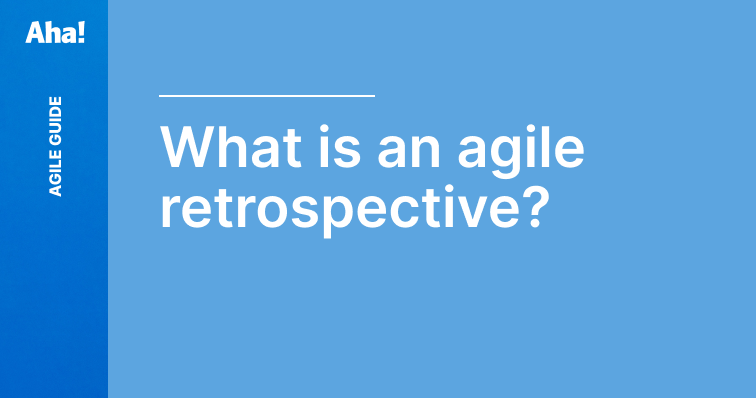 Aha!

AGILE GUIDE

What is an agile retrospective?